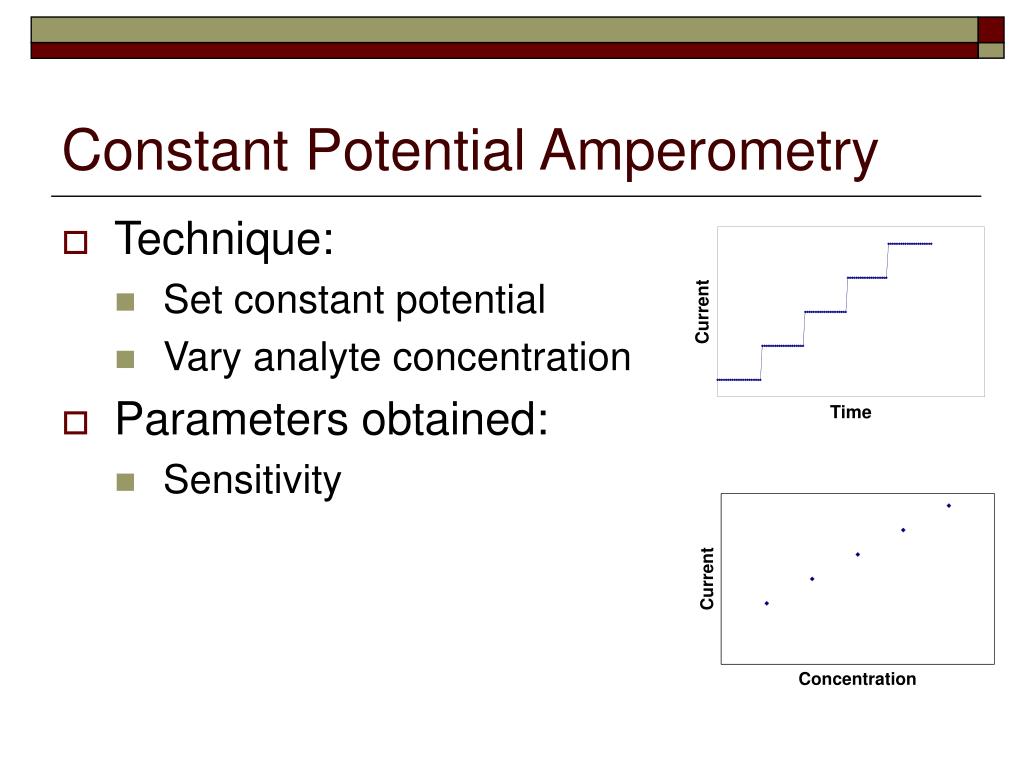 Constant Potential Amperometry

Technique:
Set constant potential
Vary analyte concentration

Parameters obtained:
Sensitivity

Current
Time

Current
Concentration